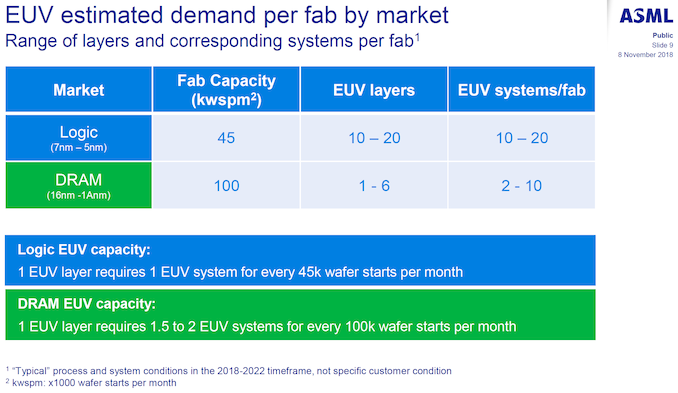 EUV estimated demand per fab by market
Range of layers and corresponding systems per fab$^1$

ASML
Public
Slide 9
8 November 2018

| Market | Fab Capacity (kwspm$^2$) | EUV layers | EUV systems/fab |
|---|---|---|---|
| Logic (7nm – 5nm) | 45 | 10 – 20 | 10 – 20 |
| DRAM (16nm -1Anm) | 100 | 1 - 6 | 2 - 10 |

Logic EUV capacity:
1 EUV layer requires 1 EUV system for every 45k wafer starts per month

DRAM EUV capacity:
1 EUV layer requires 1.5 to 2 EUV systems for every 100k wafer starts per month

$^1$ "Typical" process and system conditions in the 2018-2022 timeframe, not specific customer condition
$^2$ kwspm: x1000 wafer starts per month